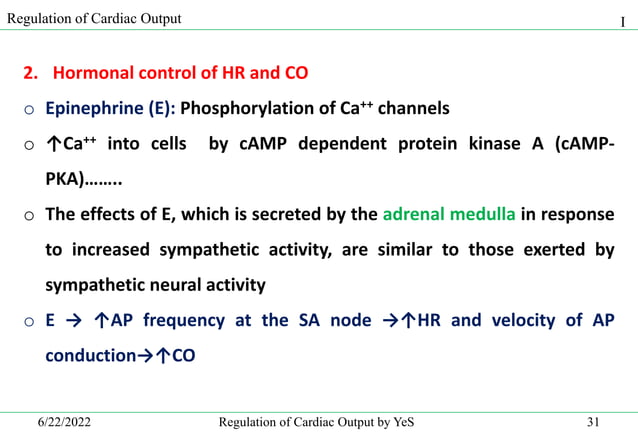 Regulation of Cardiac Output I

2. Hormonal control of HR and CO

o Epinephrine (E): Phosphorylation of $Ca^{++}$ channels

o ↑$Ca^{++}$ into cells by cAMP dependent protein kinase A (cAMP-PKA)........

o The effects of E, which is secreted by the adrenal medulla in response to increased sympathetic activity, are similar to those exerted by sympathetic neural activity

o E → ↑AP frequency at the SA node →↑HR and velocity of AP conduction→↑CO

6/22/2022 Regulation of Cardiac Output by YeS 31